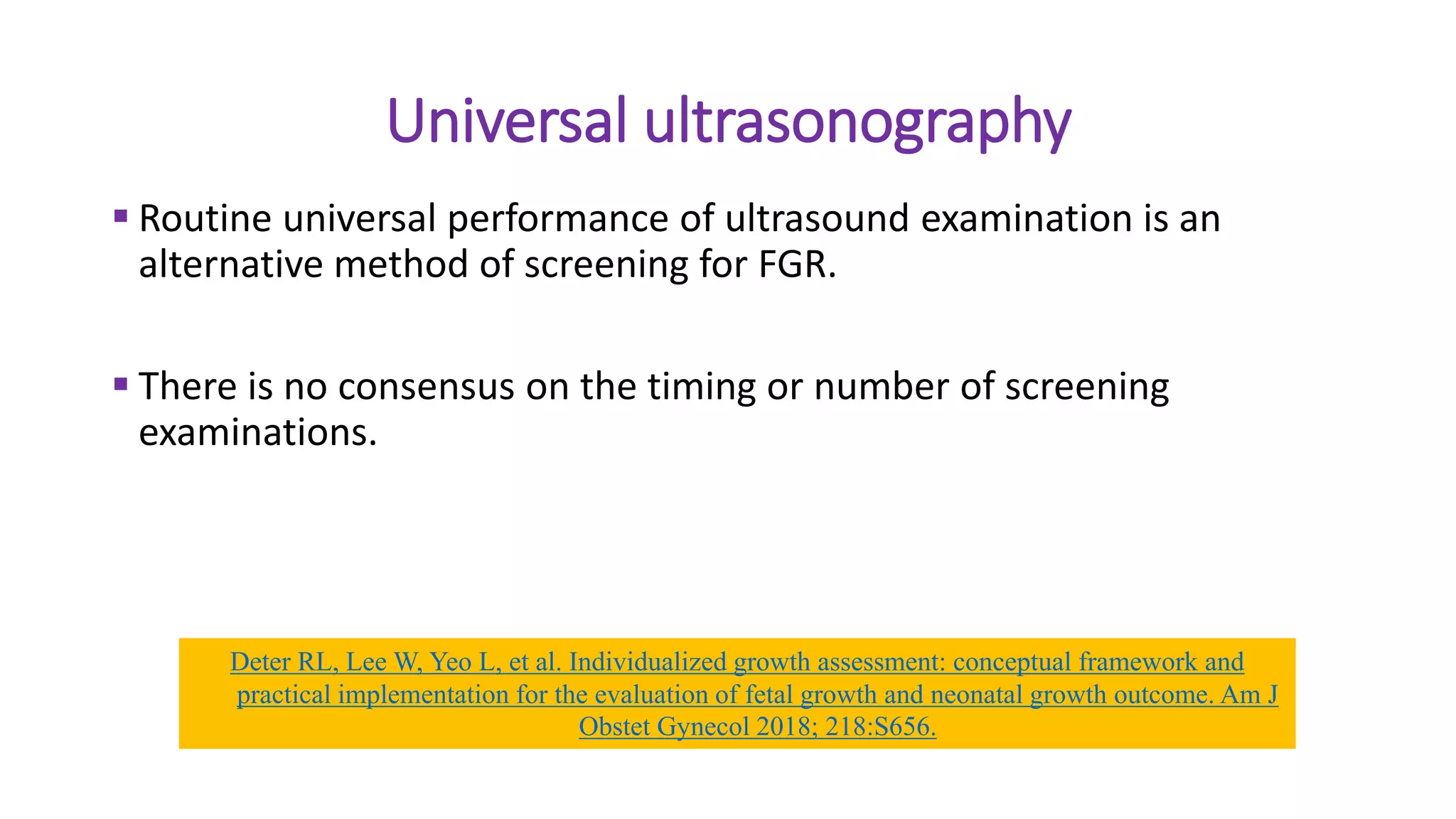 Universal ultrasonography

▪ Routine universal performance of ultrasound examination is an alternative method of screening for FGR.

▪ There is no consensus on the timing or number of screening examinations.

Deter RL, Lee W, Yeo L, et al. Individualized growth assessment: conceptual framework and practical implementation for the evaluation of fetal growth and neonatal growth outcome. Am J Obstet Gynecol 2018; 218:S656.